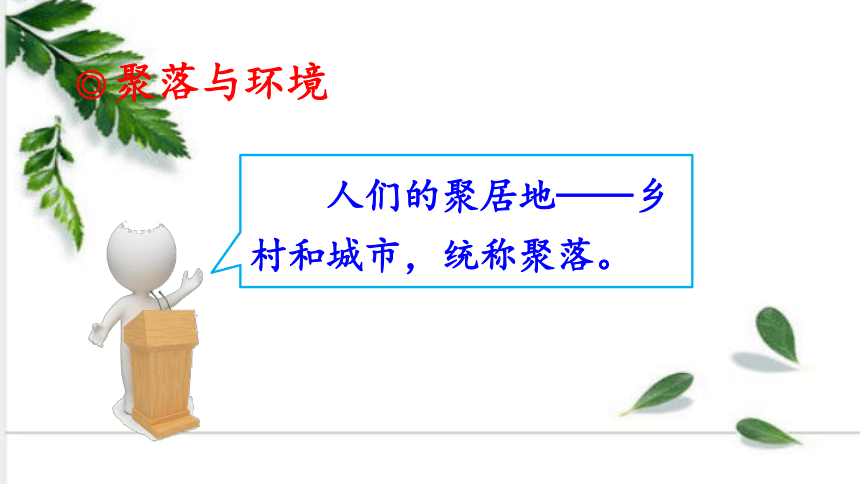 ◎聚落与环境

人们的聚居地——乡村和城市，统称聚落。